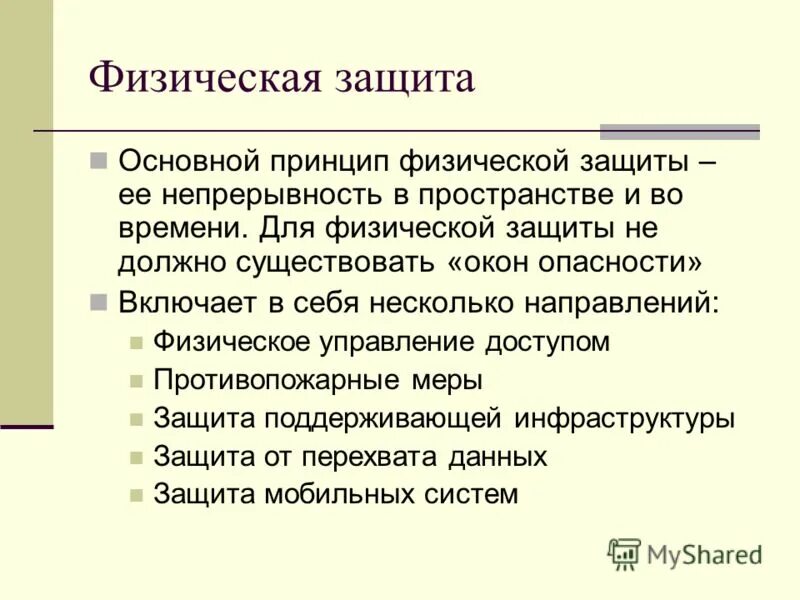 Физическая защита

Основной принцип физической защиты – ее непрерывность в пространстве и во времени. Для физической защиты не должно существовать «окон опасности»

Включает в себя несколько направлений:

Физическое управление доступом

Противопожарные меры

Защита поддерживающей инфраструктуры

Защита от перехвата данных

Защита мобильных систем

MyShared